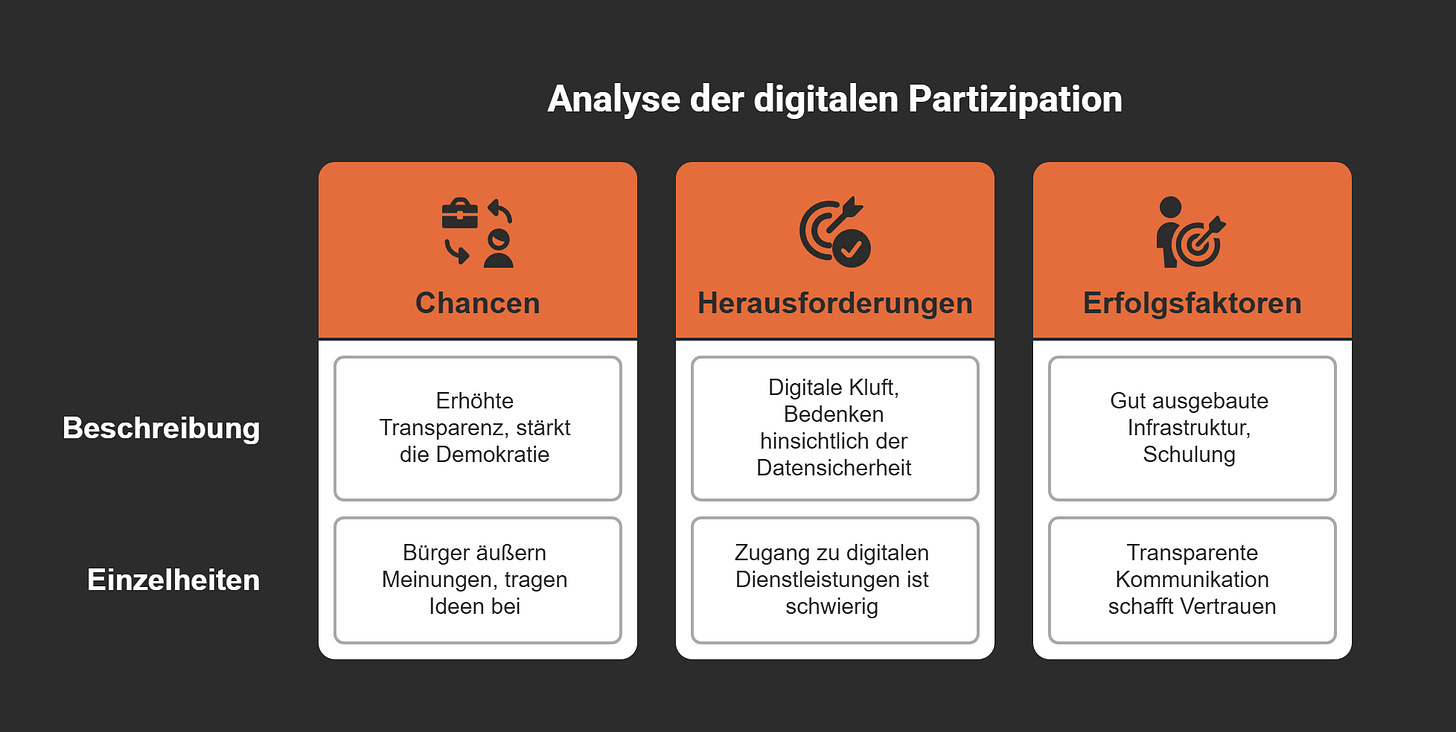 Analyse der digitalen Partizipation

| | Chancen | Herausforderungen | Erfolgsfaktoren |
|---|---|---|---|
| Beschreibung | Erhöhte Transparenz, stärkt die Demokratie | Digitale Kluft, Bedenken hinsichtlich der Datensicherheit | Gut ausgebaute Infrastruktur, Schulung |
| Einzelheiten | Bürger äußern Meinungen, tragen Ideen bei | Zugang zu digitalen Dienstleistungen ist schwierig | Transparente Kommunikation schafft Vertrauen |